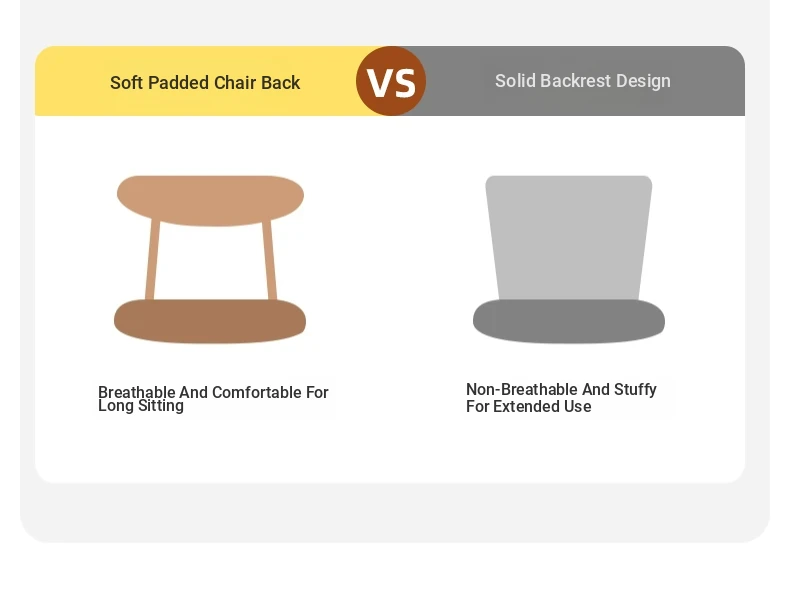 Soft Padded Chair Back

VS

Solid Backrest Design

Breathable And Comfortable For Long Sitting

Non-Breathable And Stuffy For Extended Use